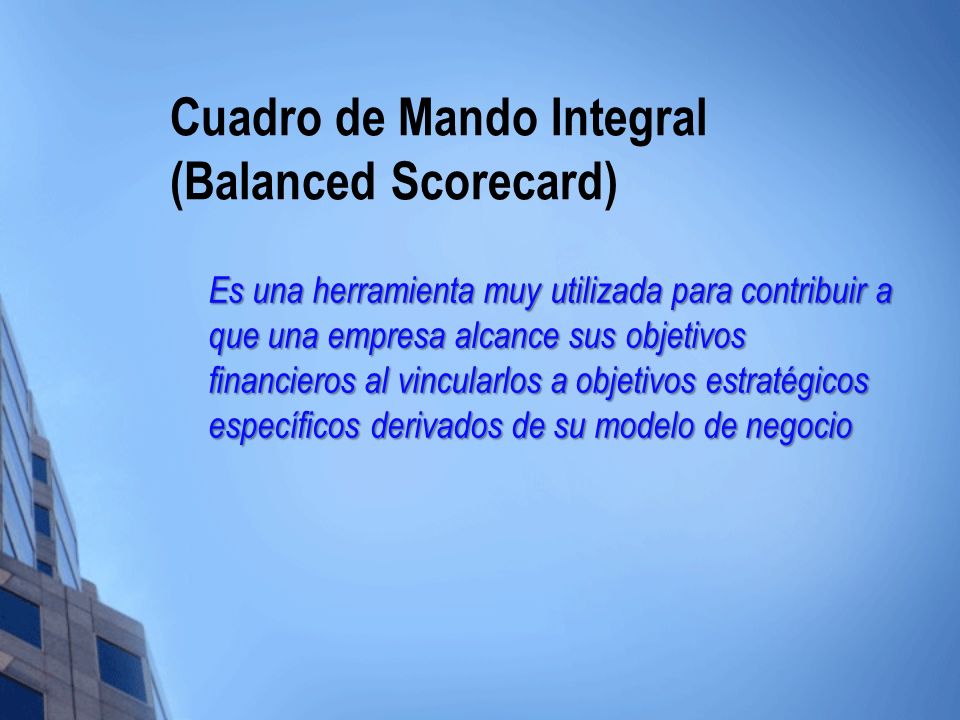 Cuadro de Mando Integral (Balanced Scorecard)

Es una herramienta muy utilizada para contribuir a que una empresa alcance sus objetivos financieros al vincularlos a objetivos estratégicos específicos derivados de su modelo de negocio